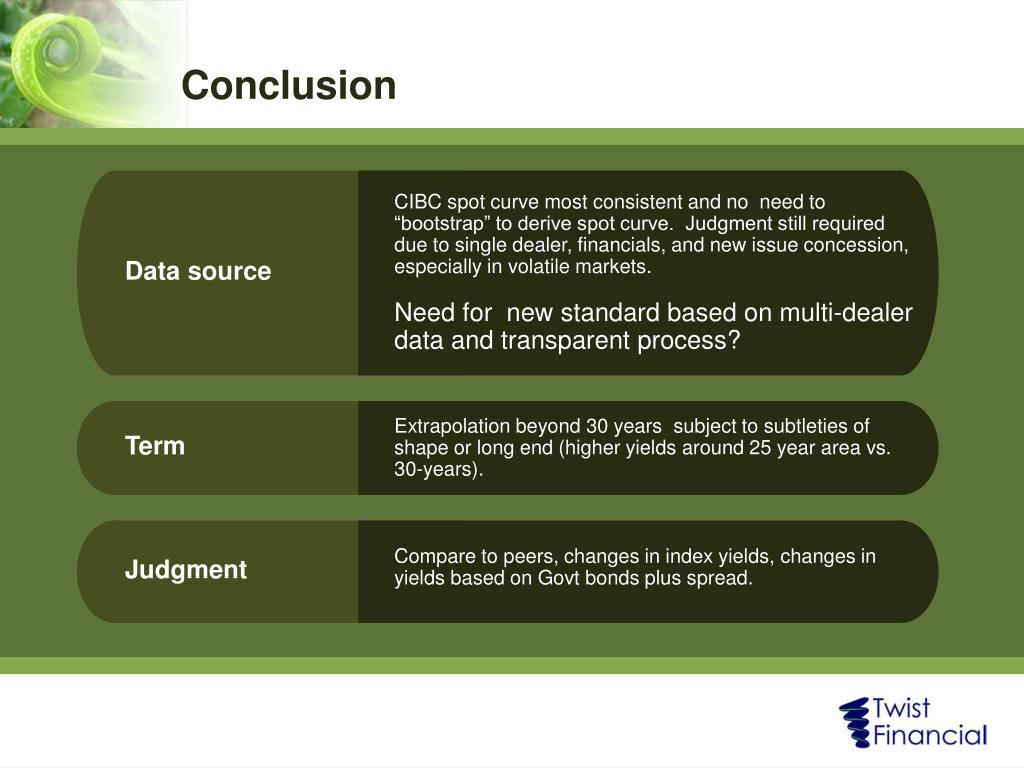 Conclusion

Data source

CIBC spot curve most consistent and no need to “bootstrap” to derive spot curve. Judgment still required due to single dealer, financials, and new issue concession, especially in volatile markets.

Need for new standard based on multi-dealer data and transparent process?

Term

Extrapolation beyond 30 years subject to subtleties of shape or long end (higher yields around 25 year area vs. 30-years).

Judgment

Compare to peers, changes in index yields, changes in yields based on Govt bonds plus spread.

Twist Financial